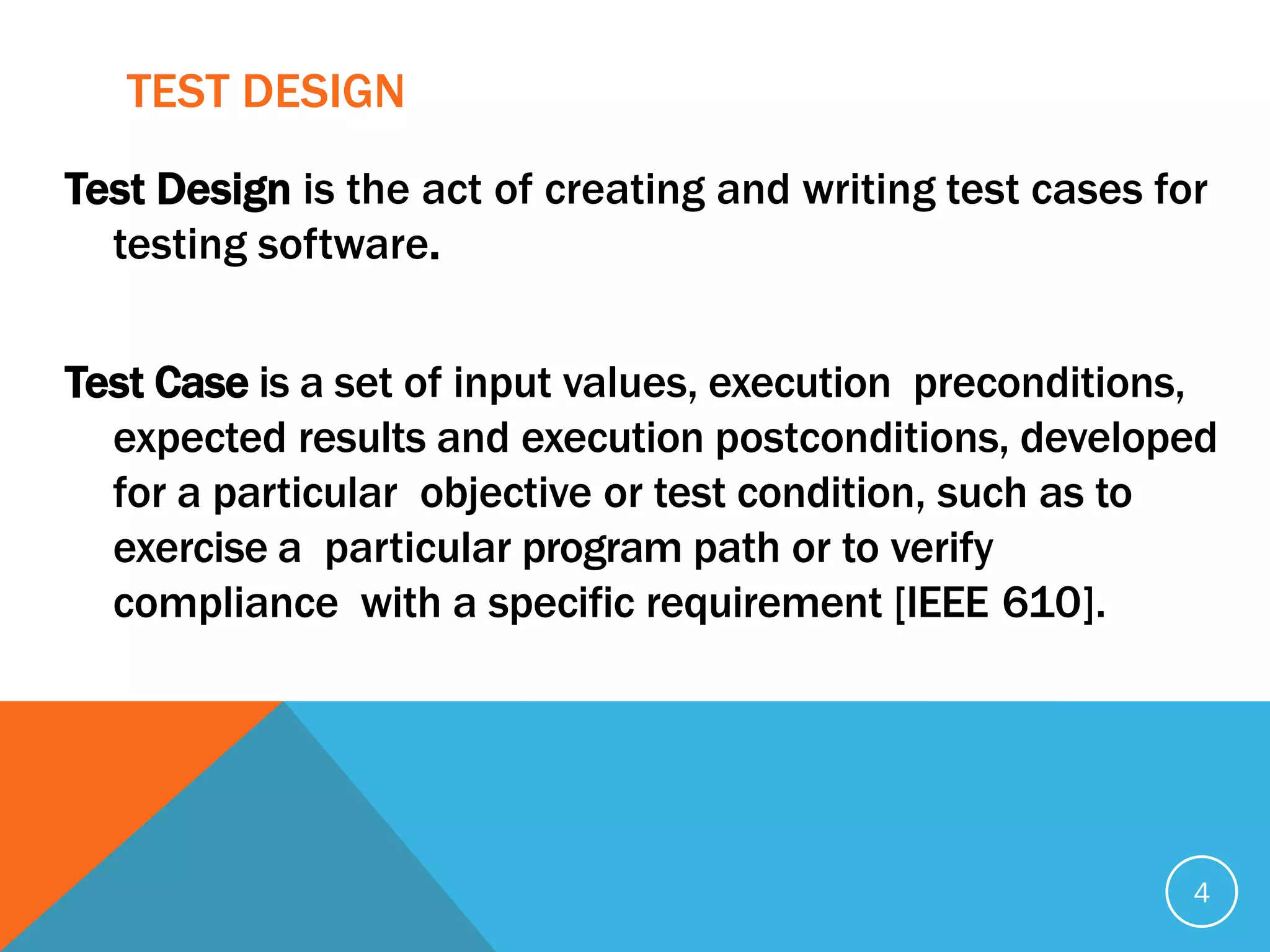 TEST DESIGN

Test Design is the act of creating and writing test cases for testing software.

Test Case is a set of input values, execution preconditions, expected results and execution postconditions, developed for a particular objective or test condition, such as to exercise a particular program path or to verify compliance with a specific requirement [IEEE 610].

4